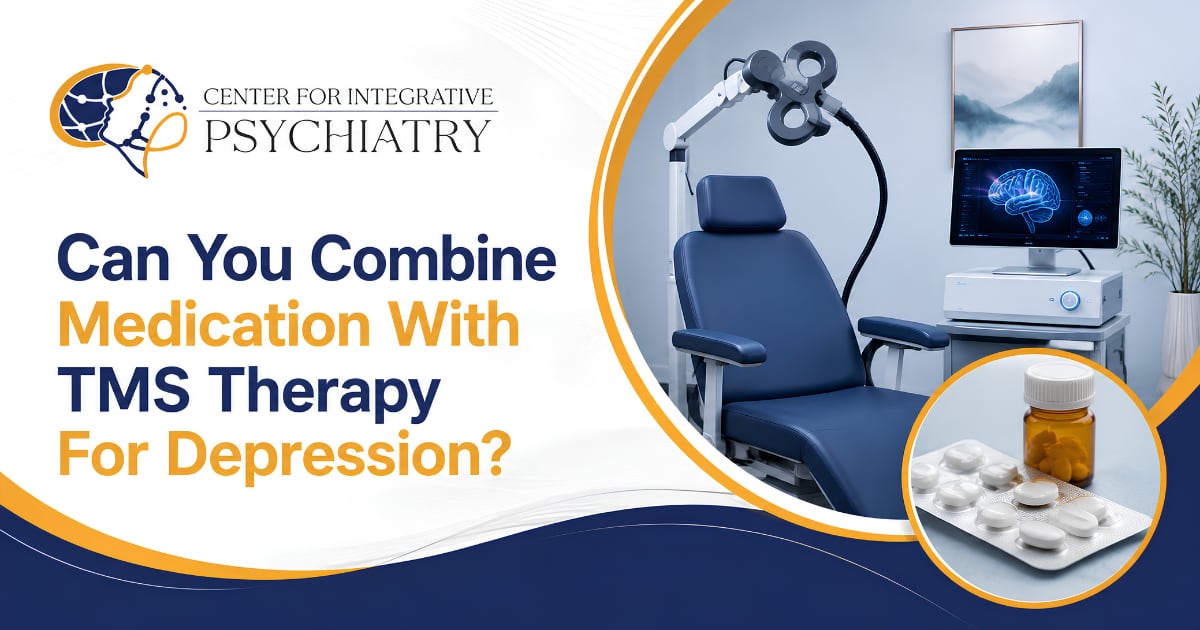 CENTER FOR INTEGRATIVE
PSYCHIATRY

Can You Combine Medication With TMS Therapy For Depression?